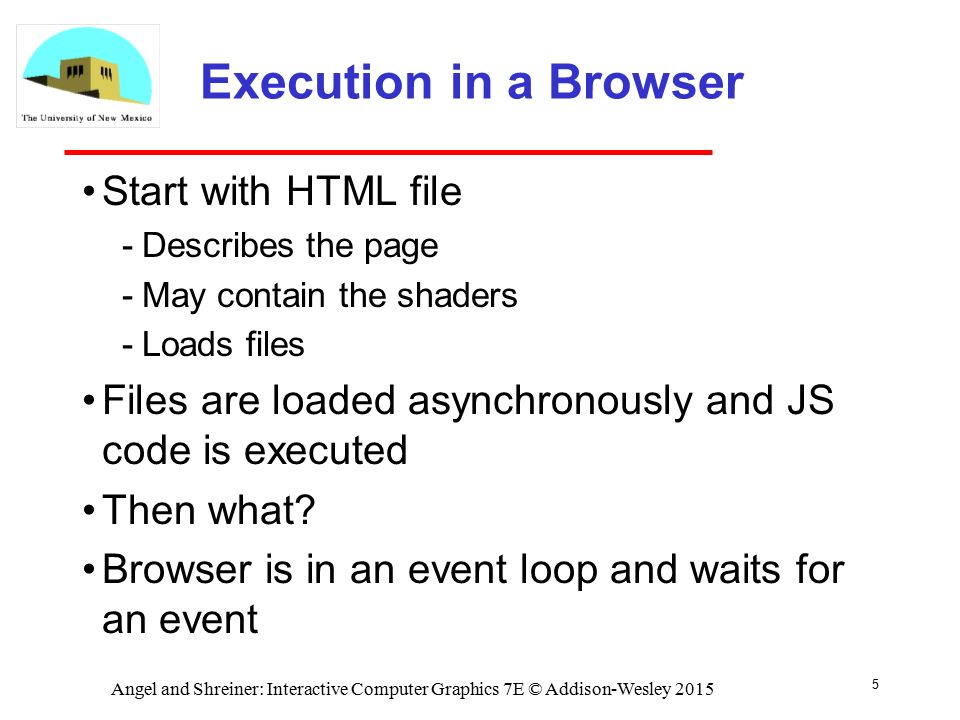 The University of New Mexico

Execution in a Browser

• Start with HTML file
- Describes the page
- May contain the shaders
- Loads files

• Files are loaded asynchronously and JS code is executed

• Then what?

• Browser is in an event loop and waits for an event

Angel and Shreiner: Interactive Computer Graphics 7E © Addison-Wesley 2015

5